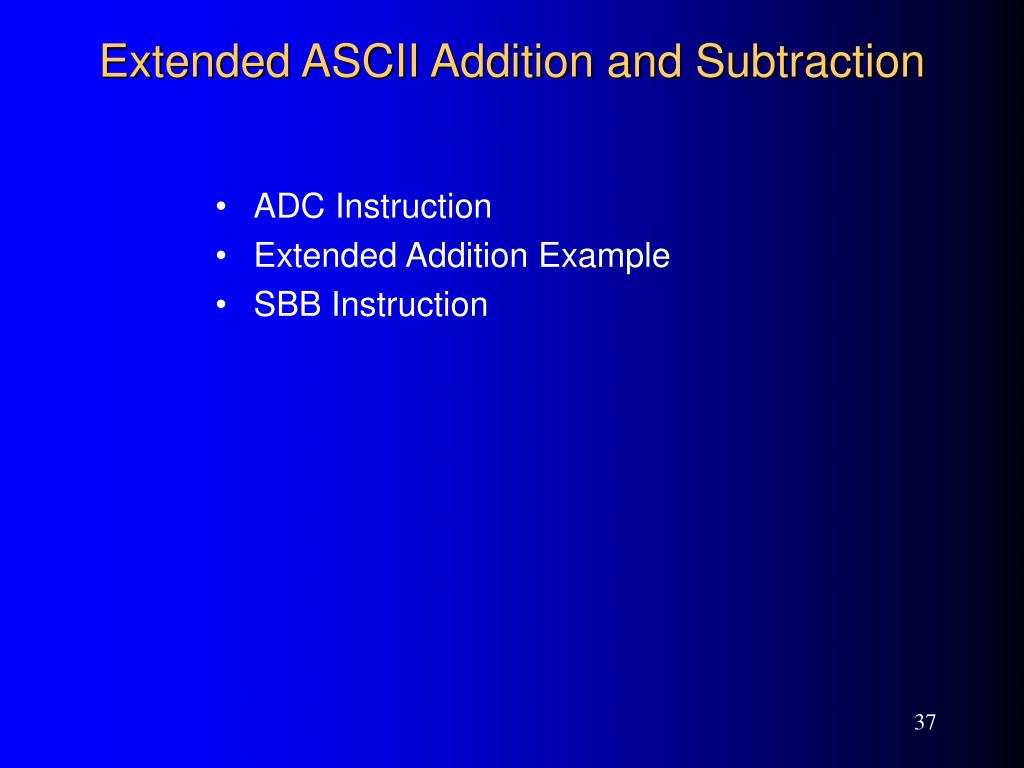 Extended ASCII Addition and Subtraction

• ADC Instruction
• Extended Addition Example
• SBB Instruction

37